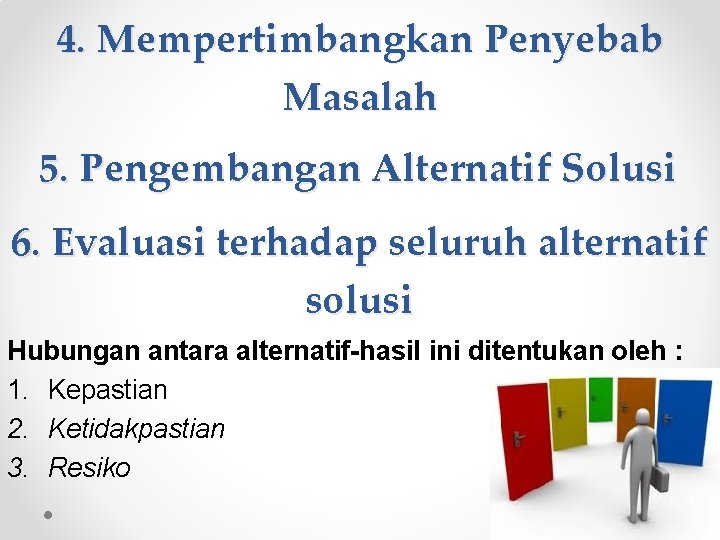 4. Mempertimbangkan Penyebab Masalah

5. Pengembangan Alternatif Solusi

6. Evaluasi terhadap seluruh alternatif solusi

Hubungan antara alternatif-hasil ini ditentukan oleh :

1. Kepastian
2. Ketidakpastian
3. Resiko